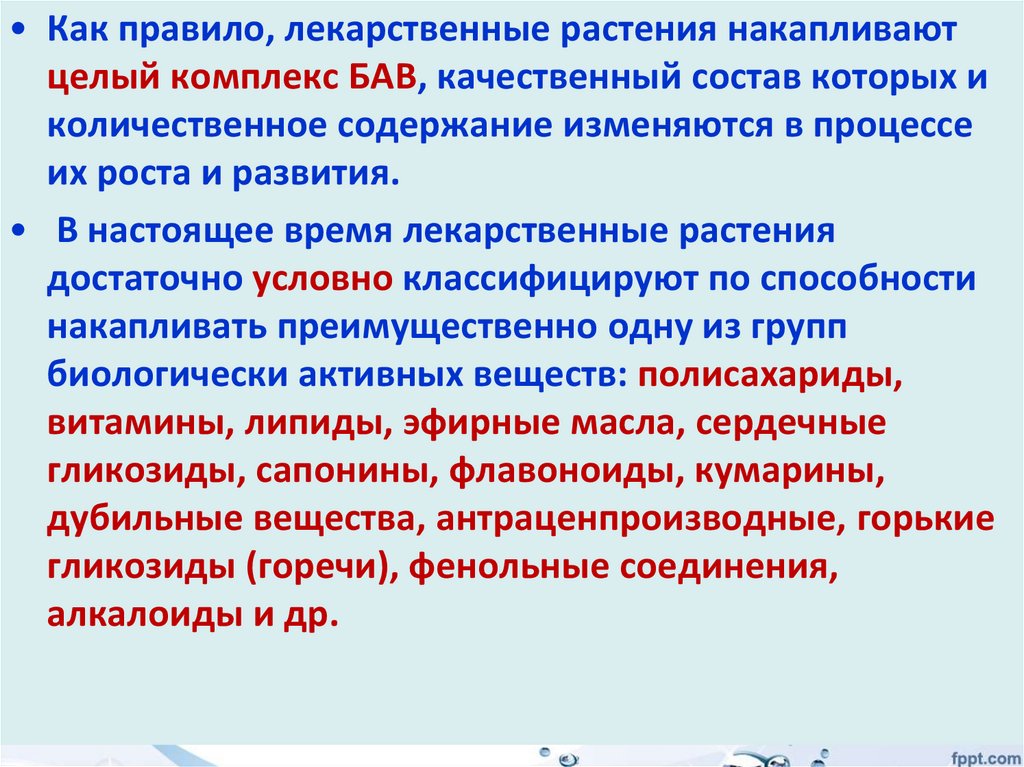 • Как правило, лекарственные растения накапливают целый комплекс БАВ, качественный состав которых и количественное содержание изменяются в процессе их роста и развития.

• В настоящее время лекарственные растения достаточно условно классифицируют по способности накапливать преимущественно одну из групп биологически активных веществ: полисахариды, витамины, липиды, эфирные масла, сердечные гликозиды, сапонины, флавоноиды, кумарины, дубильные вещества, антраценпроизводные, горькие гликозиды (горечи), фенольные соединения, алкалоиды и др.

fppt.com